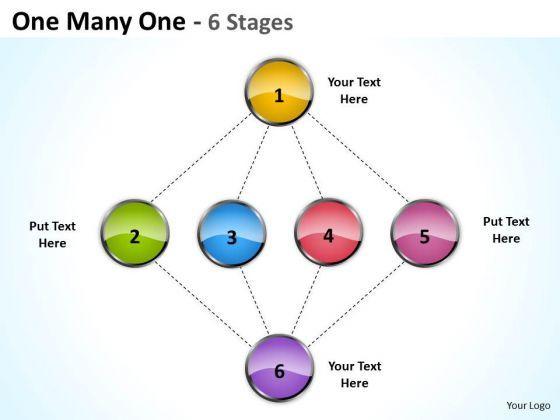 One Many One - 6 Stages

1

Your Text Here

Put Text Here

2

3

4

5

Put Text Here

6

Your Text Here

Your Logo